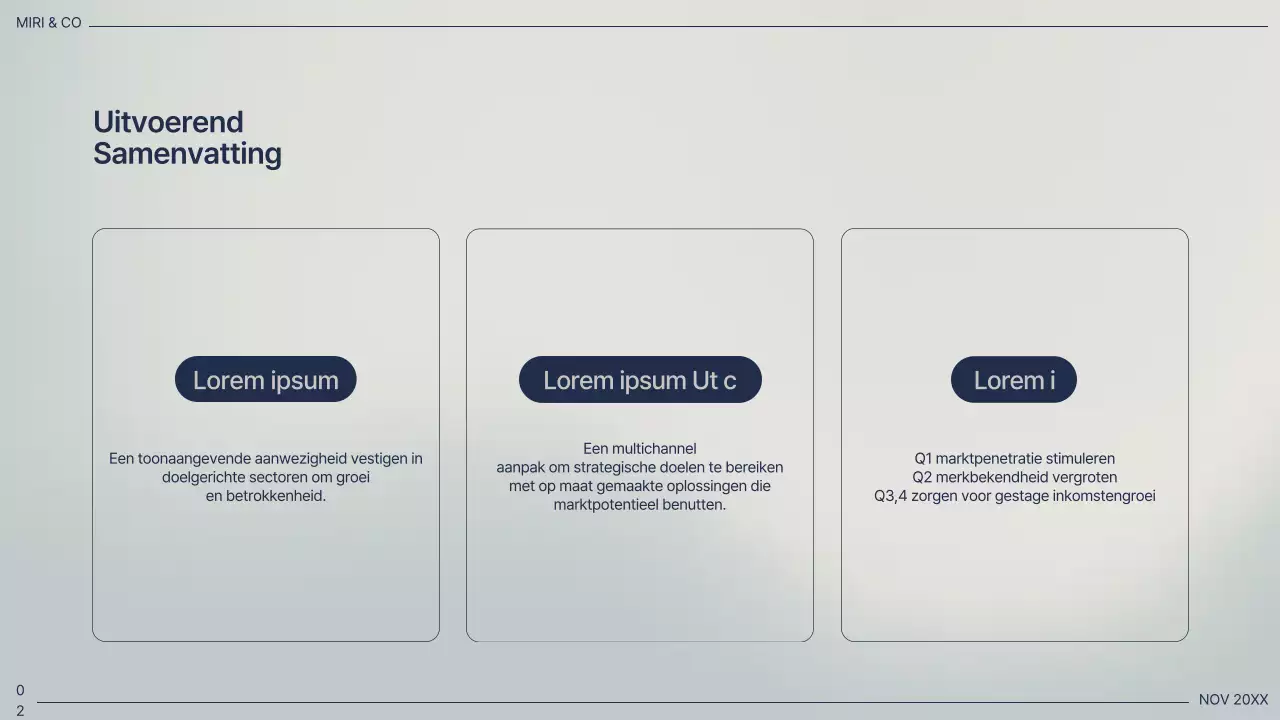 MIRI & CO

Uitvoerend Samenvatting

Lorem ipsum

Een toonaangevende aanwezigheid vestigen in doelgerichte sectoren om groei en betrokkenheid.

Lorem ipsum Ut c

Een multichannel aanpak om strategische doelen te bereiken met op maat gemaakte oplossingen die marktpotentieel benutten.

Lorem i

Q1 marktpenetratie stimuleren
Q2 merkbekendheid vergroten
Q3,4 zorgen voor gestage inkomstengroei

0
2

NOV 20XX